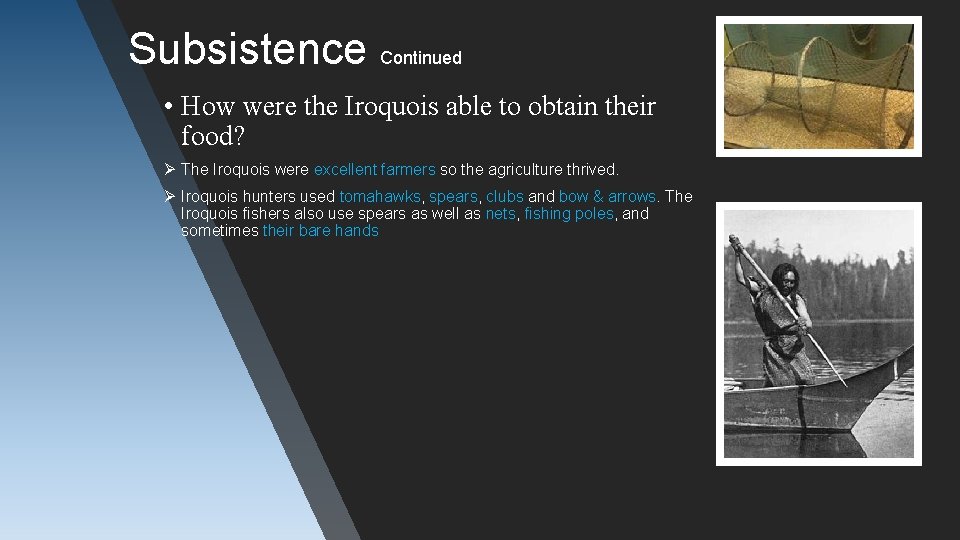 Subsistence Continued

• How were the Iroquois able to obtain their food?

➢ The Iroquois were excellent farmers so the agriculture thrived.

➢ Iroquois hunters used tomahawks, spears, clubs and bow & arrows. The Iroquois fishers also use spears as well as nets, fishing poles, and sometimes their bare hands.